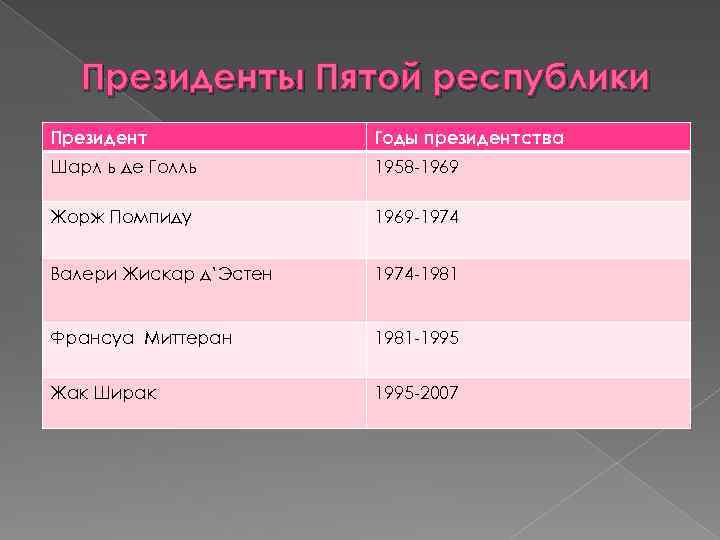 Президенты Пятой республики

| Президент | Годы президентства |
|---|---|
| Шарл ь де Голль | 1958-1969 |
| Жорж Помпиду | 1969-1974 |
| Валери Жискар д'Эстен | 1974-1981 |
| Франсуа Миттеран | 1981-1995 |
| Жак Ширак | 1995-2007 |